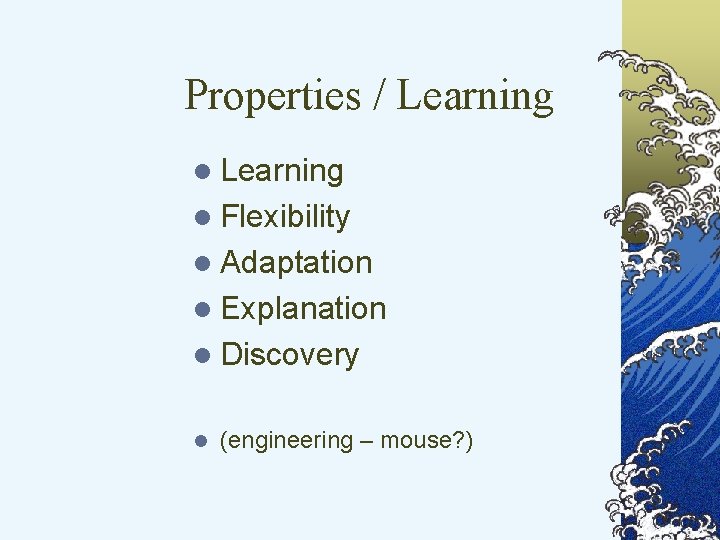 Properties / Learning

- Learning
- Flexibility
- Adaptation
- Explanation
- Discovery

- (engineering – mouse?)